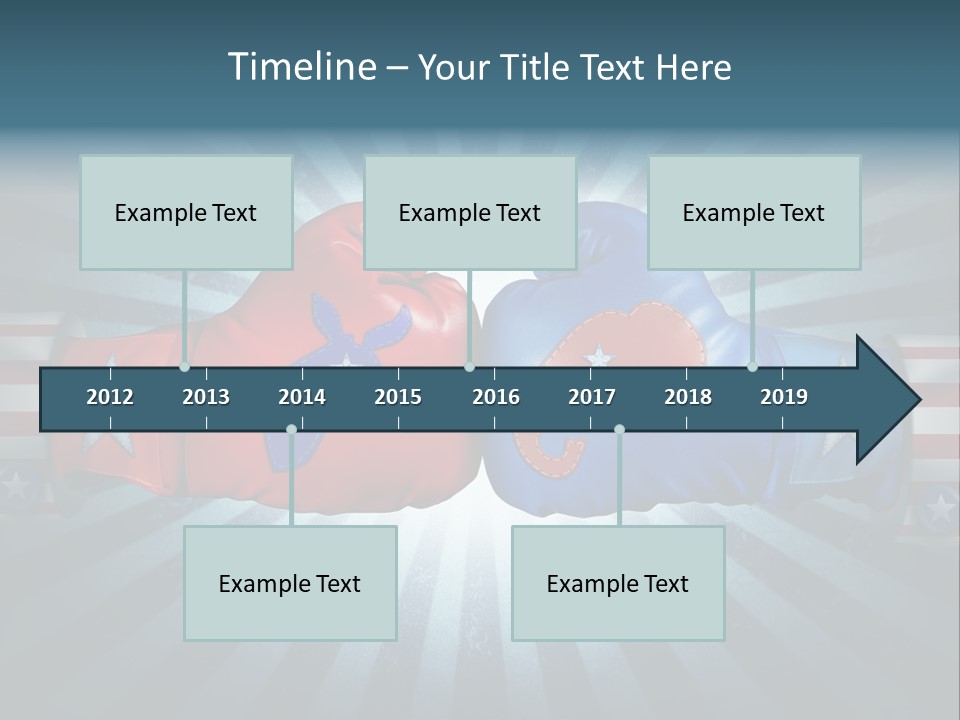 Timeline – Your Title Text Here

Example Text

Example Text

Example Text

2012 2013 2014 2015 2016 2017 2018 2019

Example Text

Example Text